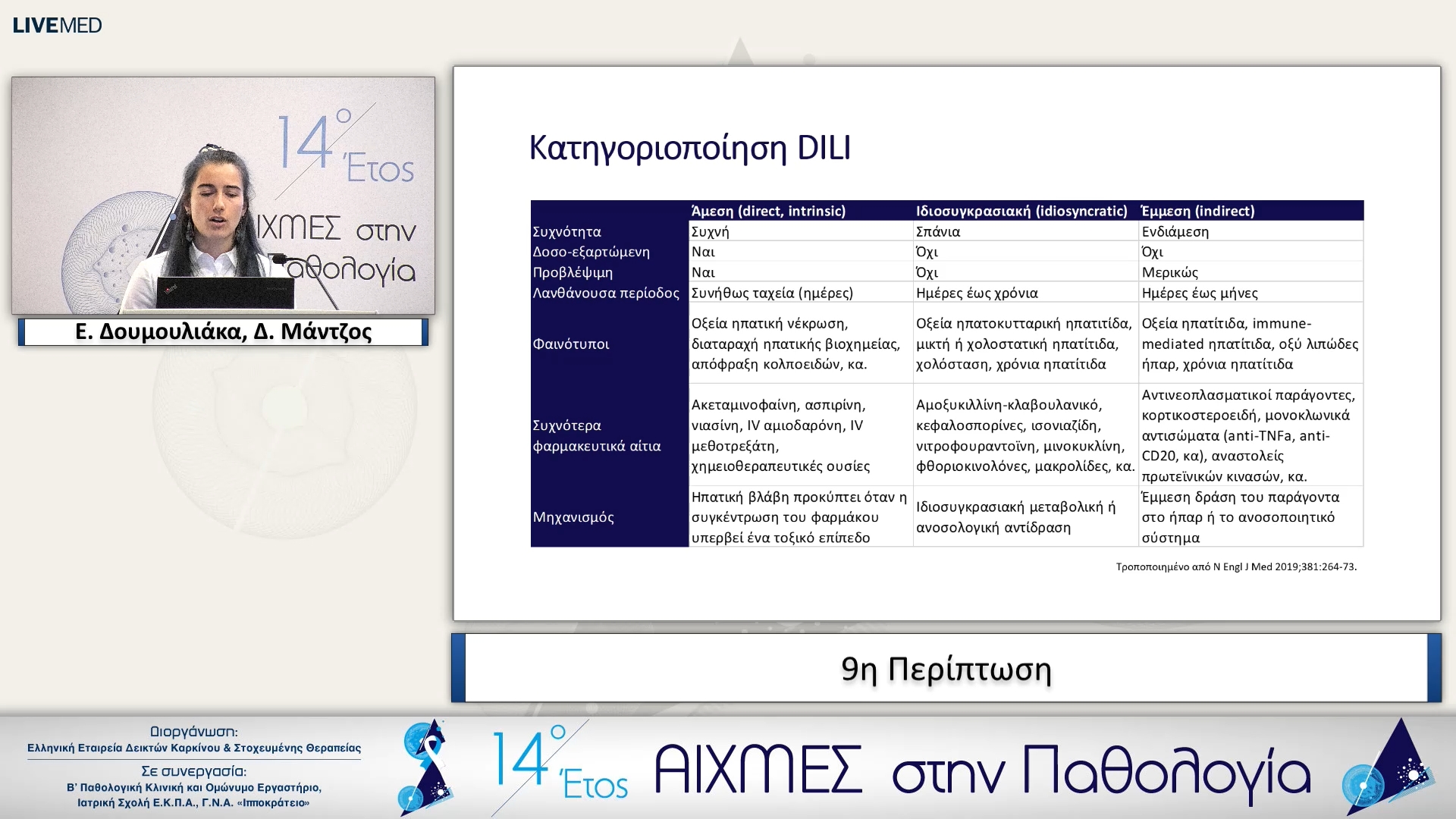 LIVEMED

14° Έτος ΑΙΧΜΕΣ στην Παθολογία

Ε. Δουμουλιάκα, Δ. Μάντζος

Κατηγοριοποίηση DILI

| | Άμεση (direct, intrinsic) | Ιδιοσυγκρασιακή (idiosyncratic) | Έμμεση (indirect) |
|---|---|---|---|
| Συχνότητα | Συχνή | Σπάνια | Ενδιάμεση |
| Δοσο-εξαρτώμενη | Ναι | Όχι | Όχι |
| Προβλέψιμη | Ναι | Όχι | Μερικώς |
| Λανθάνουσα περίοδος | Συνήθως ταχεία (ημέρες) | Ημέρες έως χρόνια | Ημέρες έως μήνες |
| Φαινότυποι | Οξεία ηπατική νέκρωση, διαταραχή ηπατικής βιοχημείας, απόφραξη κολποειδών, κα. | Οξεία ηπατοκυτταρική ηπατίτιδα, μικτή ή χολοστατική ηπατίτιδα, χολόσταση, χρόνια ηπατίτιδα | Οξεία ηπατίτιδα, immune-mediated ηπατίτιδα, οξύ λιπώδες ήπαρ, χρόνια ηπατίτιδα |
| Συχνότερα φαρμακευτικά αίτια | Ακεταμινοφαίνη, ασπιρίνη, νιασίνη, IV αμιοδαρόνη, IV μεθοτρεξάτη, χημειοθεραπευτικές ουσίες | Αμοξυκιλλίνη-κλαβουλανικό, κεφαλοσπορίνες, ισονιαζίδη, νιτροφουραντοΐνη, μινοκυκλίνη, φθοριοκινολόνες, μακρολίδες, κα. | Αντινεοπλασματικοί παράγοντες, κορτικοστεροειδή, μονοκλωνικά αντισώματα (anti-TNFa, anti-CD20, κα), αναστολείς πρωτεϊνικών κινασών, κα. |
| Μηχανισμός | Ηπατική βλάβη προκύπτει όταν η συγκέντρωση του φαρμάκου υπερβεί ένα τοξικό επίπεδο | Ιδιοσυγκρασιακή μεταβολική ή ανοσολογική αντίδραση | Έμμεση δράση του παράγοντα στο ήπαρ ή το ανοσοποιητικό σύστημα |

Τροποποιημένο από N Engl J Med 2019;381:264-73.

9η Περίπτωση

Διοργάνωση:
Ελληνική Εταιρεία Δεικτών Καρκίνου & Στοχευμένης Θεραπείας
Σε συνεργασία:
Β' Παθολογική Κλινική και Ομώνυμο Εργαστήριο, Ιατρική Σχολή Ε.Κ.Π.Α., Γ.Ν.Α. «Ιπποκράτειο»

14° Έτος ΑΙΧΜΕΣ στην Παθολογία